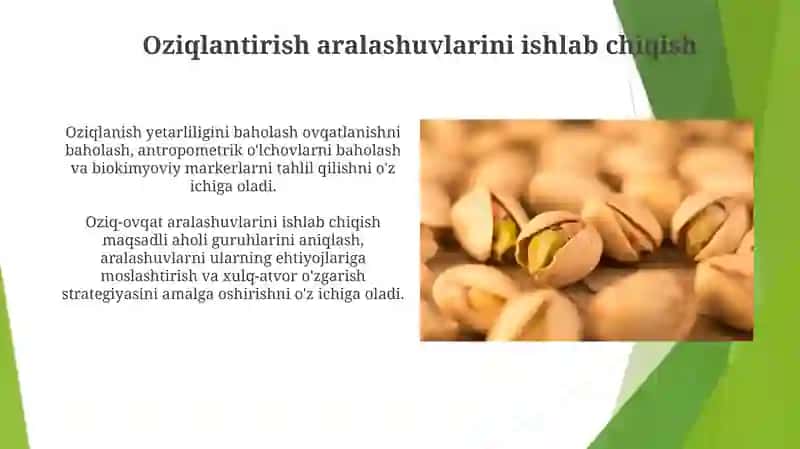 Oziqlantirish aralashuvlarini ishlab chiqish

Oziqlanish yetarliligini baholash ovqatlanishni baholash, antropometrik o'lchovlarni baholash va biokimyoviy markerlarni tahlil qilishni o'z ichiga oladi.

Oziq-ovqat aralashuvlarini ishlab chiqish maqsadli aholi guruhlarini aniqlash, aralashuvlarni ularning ehtiyojlariga moslashtirish va xulq-atvor o'zgarish strategiyasini amalga oshirishni o'z ichiga oladi.